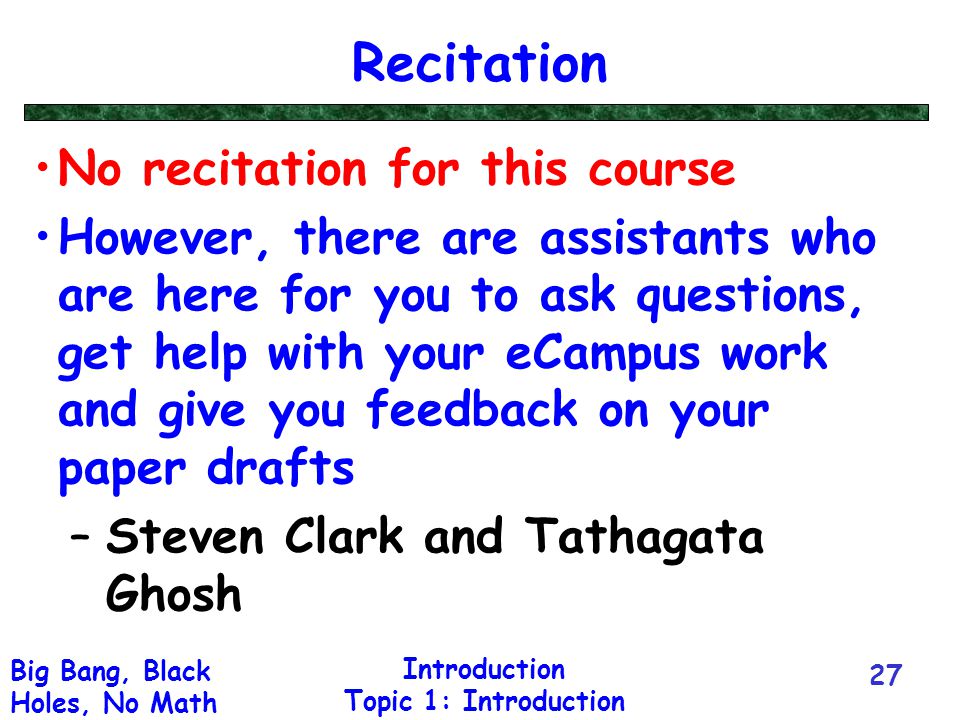 Recitation

• No recitation for this course

• However, there are assistants who are here for you to ask questions, get help with your eCampus work and give you feedback on your paper drafts

– Steven Clark and Tathagata Ghosh

Big Bang, Black Holes, No Math

Introduction
Topic 1: Introduction

27